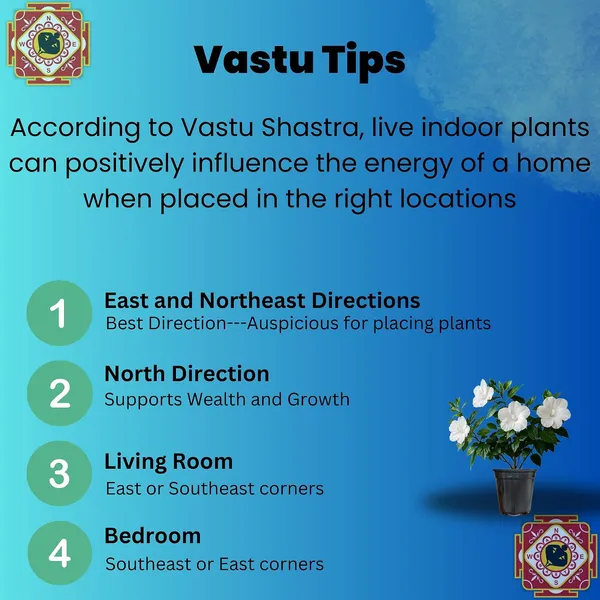 N
W E
S

Vastu Tips

According to Vastu Shastra, live indoor plants can positively influence the energy of a home when placed in the right locations

1
East and Northeast Directions
Best Direction---Auspicious for placing plants

2
North Direction
Supports Wealth and Growth

3
Living Room
East or Southeast corners

4
Bedroom
Southeast or East corners

N
W E
S